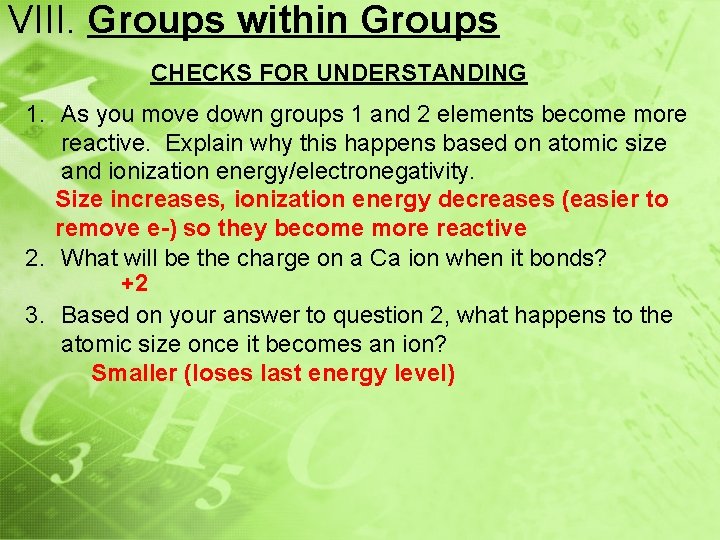 VIII. Groups within Groups

CHECKS FOR UNDERSTANDING

1. As you move down groups 1 and 2 elements become more reactive. Explain why this happens based on atomic size and ionization energy/electronegativity.
Size increases, ionization energy decreases (easier to remove e-) so they become more reactive

2. What will be the charge on a Ca ion when it bonds?
+2

3. Based on your answer to question 2, what happens to the atomic size once it becomes an ion?
Smaller (loses last energy level)